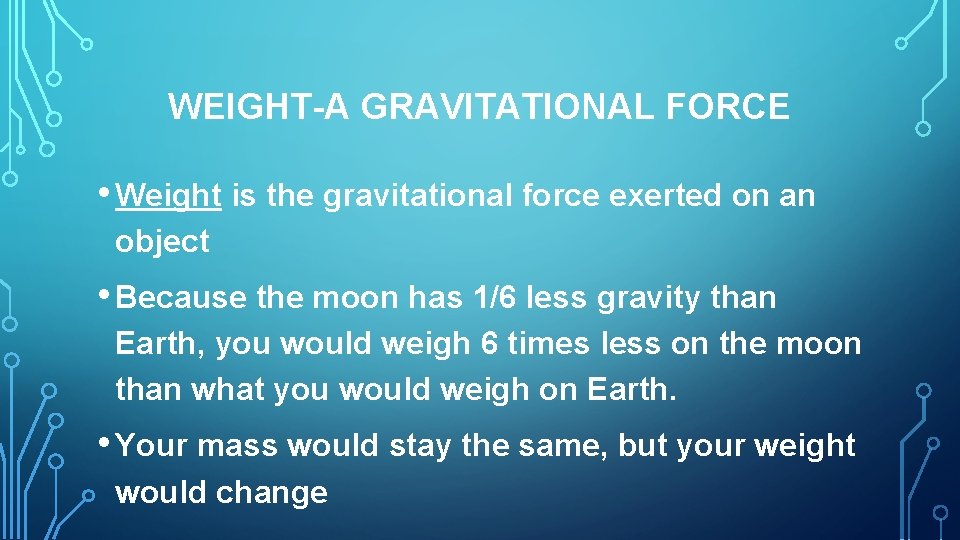 WEIGHT-A GRAVITATIONAL FORCE

• Weight is the gravitational force exerted on an object

• Because the moon has 1/6 less gravity than Earth, you would weigh 6 times less on the moon than what you would weigh on Earth.

• Your mass would stay the same, but your weight would change